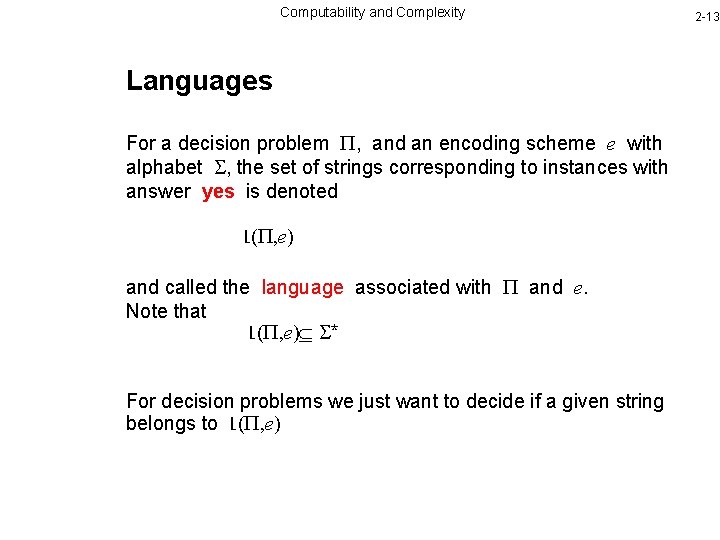 Computability and Complexity

2-13

Languages

For a decision problem $\Pi$, and an encoding scheme $e$ with alphabet $\Sigma$, the set of strings corresponding to instances with answer yes is denoted

$L(\Pi,e)$

and called the language associated with $\Pi$ and $e$.
Note that

$L(\Pi,e) \subseteq \Sigma^*$

For decision problems we just want to decide if a given string belongs to $L(\Pi,e)$